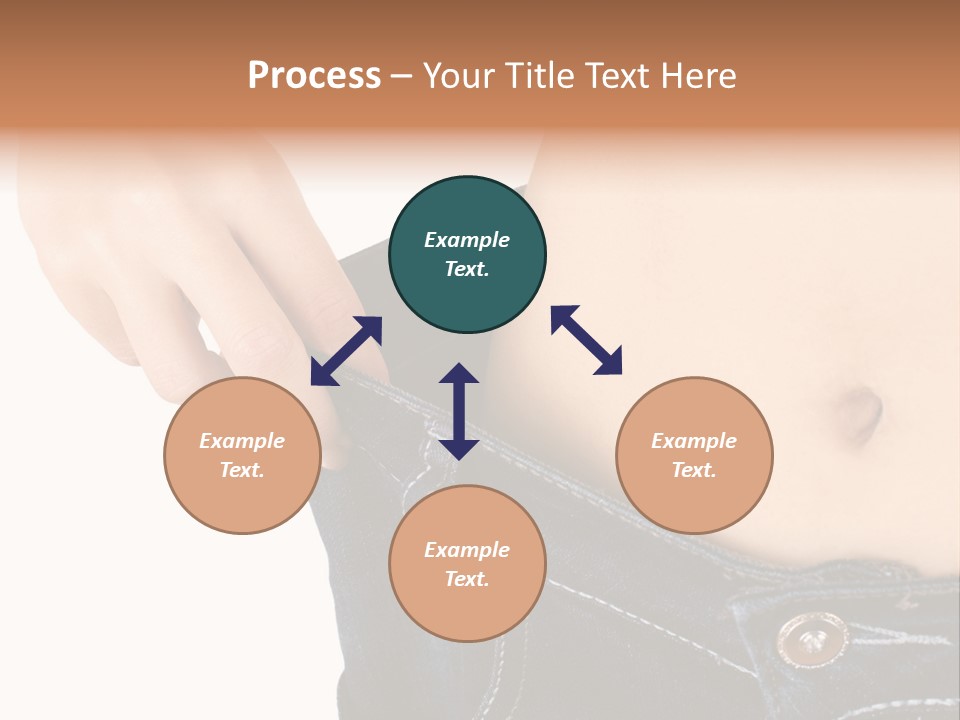 Process – Your Title Text Here

Example Text.

Example Text.

Example Text.

Example Text.